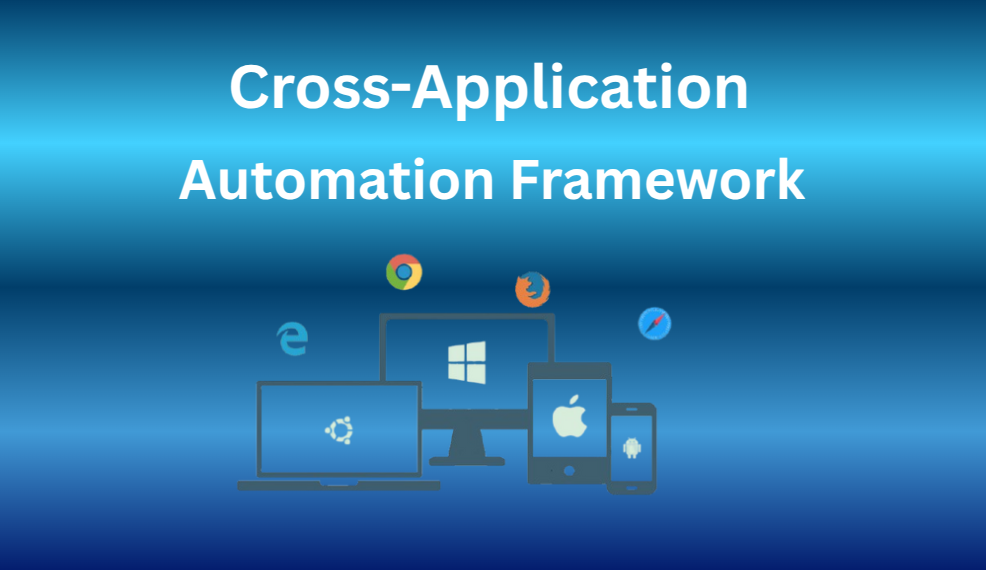 Cross-Application
Automation Framework